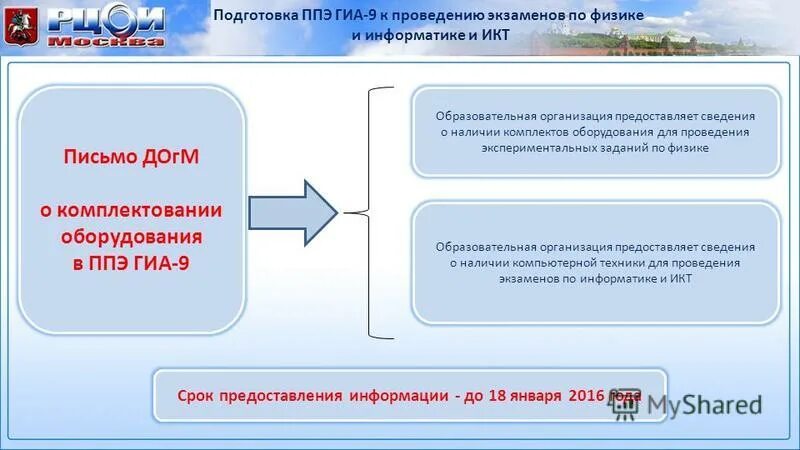 РЦОИ Москва

Подготовка ППЭ ГИА-9 к проведению экзаменов по физике и информатике и ИКТ

Письмо ДОгМ

о комплектовании оборудования в ППЭ ГИА-9

Образовательная организация предоставляет сведения о наличии комплектов оборудования для проведения экспериментальных заданий по физике

Образовательная организация предоставляет сведения о наличии компьютерной техники для проведения экзаменов по информатике и ИКТ

Срок предоставления информации - до 18 января 2016 года

MyShared